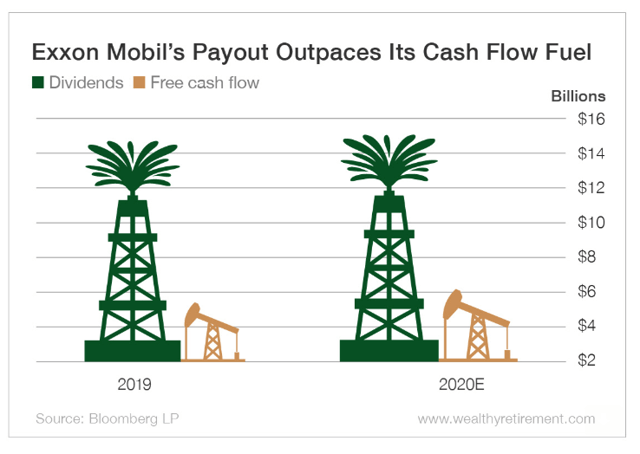 Exxon Mobil's Payout Outpaces Its Cash Flow Fuel

Dividends Free cash flow

Billions

$16
$14
$12
$10
$8
$6
$4
$2

2019

2020E

Source: Bloomberg LP

www.wealthyretirement.com